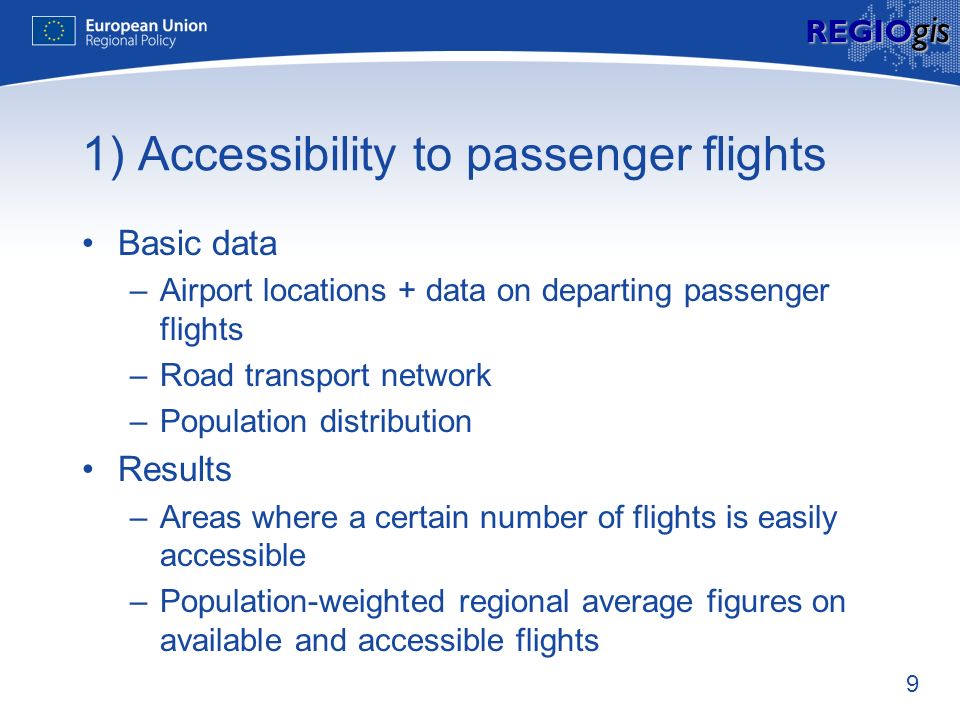 European Union
Regional Policy

REGIOgis

1) Accessibility to passenger flights

• Basic data
– Airport locations + data on departing passenger flights
– Road transport network
– Population distribution
• Results
– Areas where a certain number of flights is easily accessible
– Population-weighted regional average figures on available and accessible flights

9